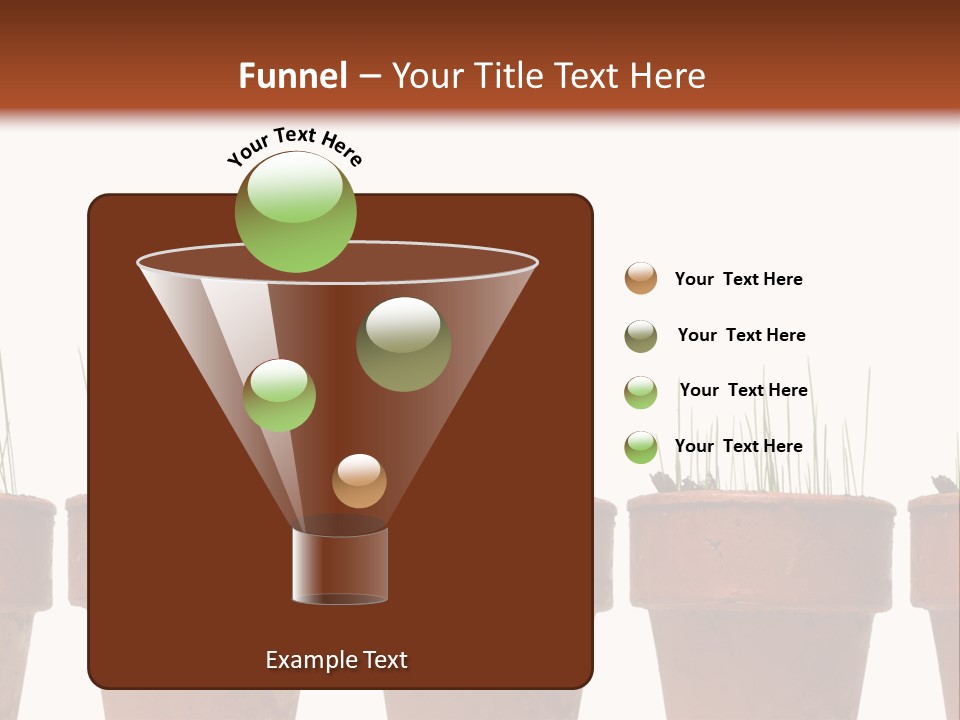 Funnel – Your Title Text Here

Your Text Here

Your Text Here

Your Text Here

Your Text Here

Your Text Here

Example Text